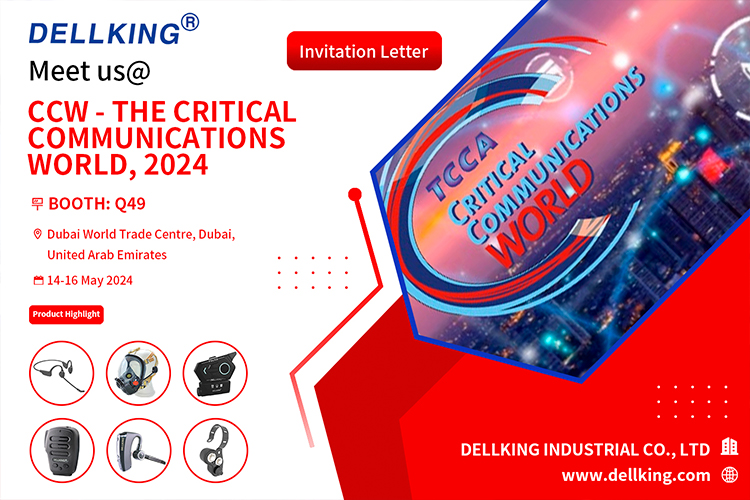 DELLKING®

Meet us@

Invitation Letter

CCW - THE CRITICAL COMMUNICATIONS WORLD, 2024

BOOTH: Q49

Dubai World Trade Centre, Dubai, United Arab Emirates

14-16 May 2024

Product Highlight

TCCA CRITICAL COMMUNICATIONS WORLD

DELLKING INDUSTRIAL CO., LTD

www.dellking.com